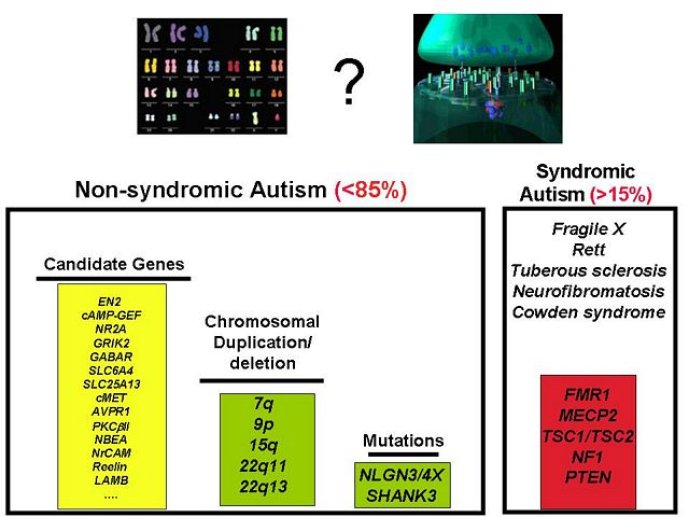 ?

Non-syndromic Autism (<85%)

Candidate Genes

EN2
cAMP-GEF
NR2A
GRIK2
GABAR
SLC6A4
SLC25A13
cMET
AVPR1
PKCβII
NBEA
NrCAM
Reelin
LAMB
....

Chromosomal Duplication/ deletion

7q
9p
15q
22q11
22q13

Mutations

NLGN3/4X
SHANK3

Syndromic Autism (>15%)

Fragile X
Rett
Tuberous sclerosis
Neurofibromatosis
Cowden syndrome

FMR1
MECP2
TSC1/TSC2
NF1
PTEN